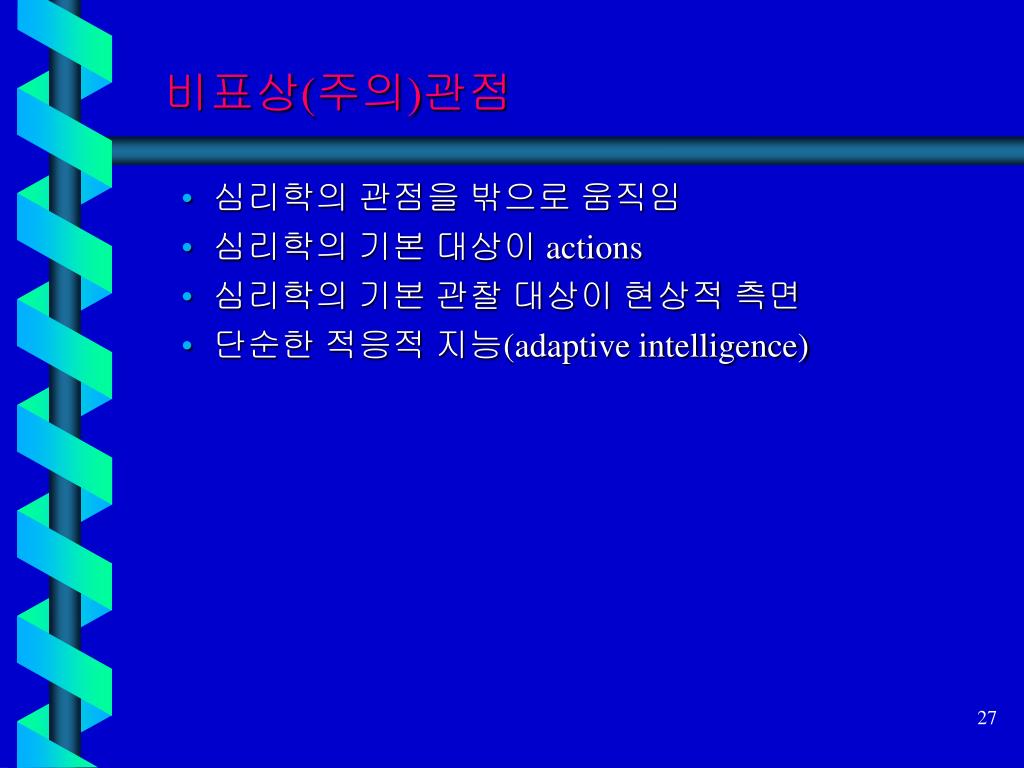 비표상(주의)관점

• 심리학의 관점을 밖으로 움직임
• 심리학의 기본 대상이 actions
• 심리학의 기본 관찰 대상이 현상적 측면
• 단순한 적응적 지능(adaptive intelligence)

27